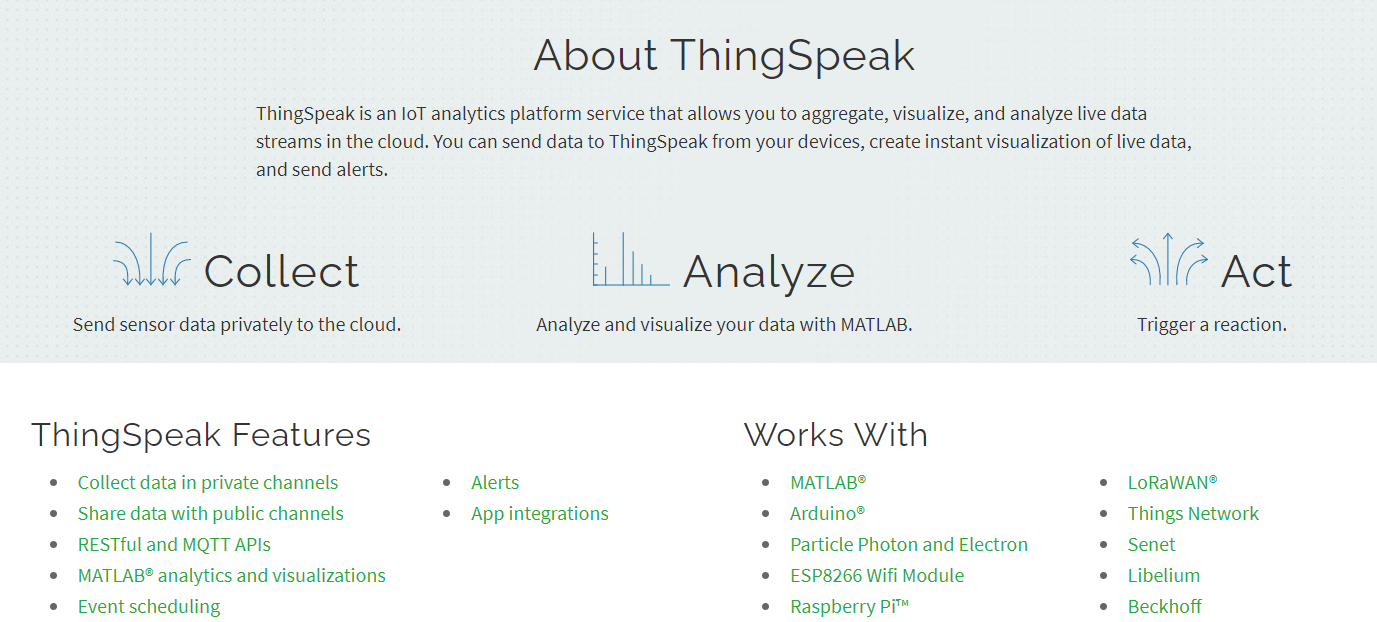 About ThingSpeak

ThingSpeak is an IoT analytics platform service that allows you to aggregate, visualize, and analyze live data streams in the cloud. You can send data to ThingSpeak from your devices, create instant visualization of live data, and send alerts.

Collect

Send sensor data privately to the cloud.

Analyze

Analyze and visualize your data with MATLAB.

Act

Trigger a reaction.

ThingSpeak Features

- Collect data in private channels
- Share data with public channels
- RESTful and MQTT APIs
- MATLAB® analytics and visualizations
- Event scheduling

- Alerts
- App integrations

Works With

- MATLAB®
- Arduino®
- Particle Photon and Electron
- ESP8266 Wifi Module
- Raspberry Pi™

- LoRaWAN®
- Things Network
- Senet
- Libelium
- Beckhoff